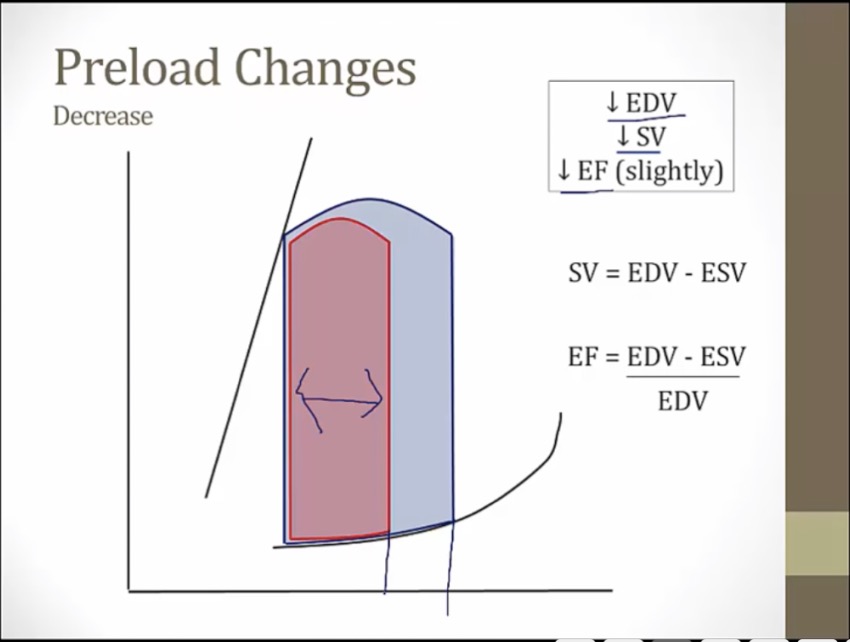 Preload Changes

Decrease

↓ EDV
↓ SV
↓ EF (slightly)

SV = EDV - ESV

$EF = \frac{EDV - ESV}{EDV}$